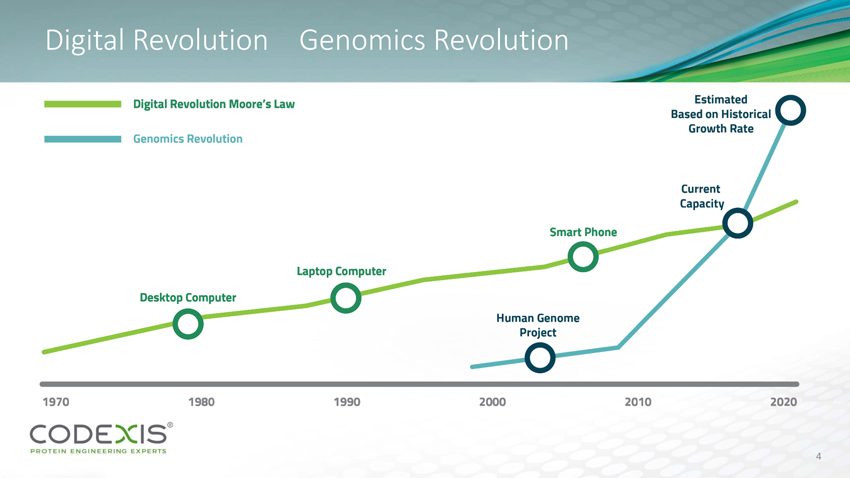 Digital Revolution Genomics Revolution

Digital Revolution Moore's Law

Genomics Revolution

Estimated Based on Historical Growth Rate

Current Capacity

Smart Phone

Laptop Computer

Desktop Computer

Human Genome Project

1970 1980 1990 2000 2010 2020

CODEXIS®
PROTEIN ENGINEERING EXPERTS

4